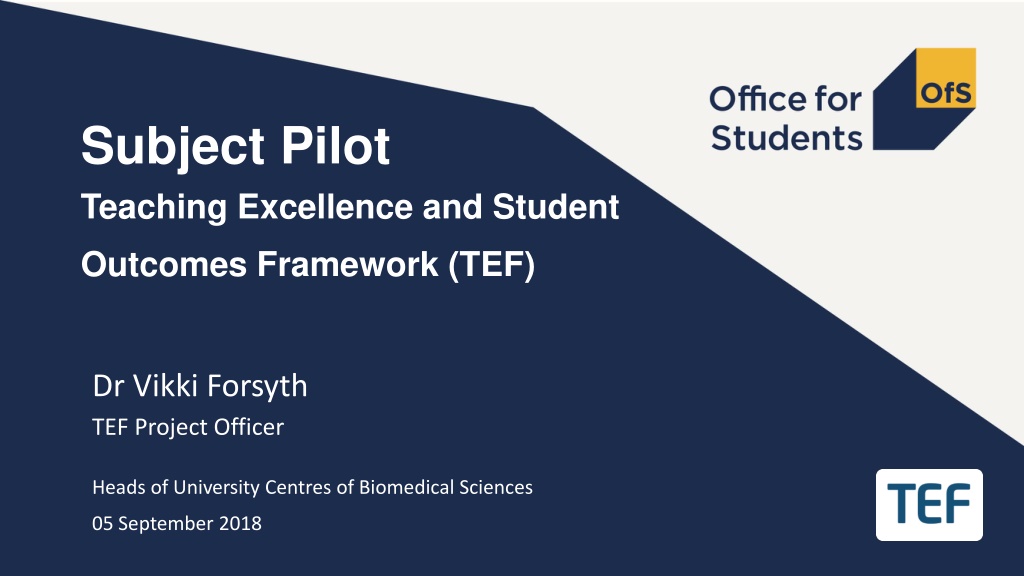 Office for Students

OfS

Subject Pilot

Teaching Excellence and Student Outcomes Framework (TEF)

Dr Vikki Forsyth

TEF Project Officer

Heads of University Centres of Biomedical Sciences

05 September 2018

TEF